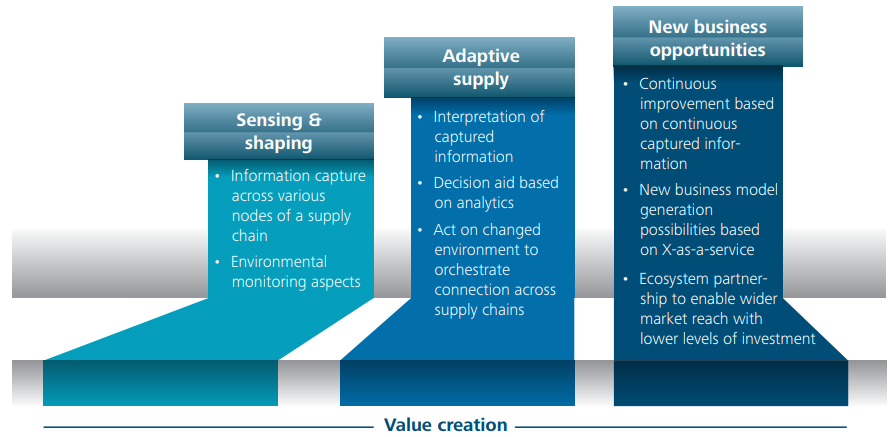 Sensing & shaping

• Information capture across various nodes of a supply chain
• Environmental monitoring aspects

Adaptive supply

• Interpretation of captured information
• Decision aid based on analytics
• Act on changed environment to orchestrate connection across supply chains

New business opportunities

• Continuous improvement based on continuous captured information
• New business model generation possibilities based on X-as-a-service
• Ecosystem partnership to enable wider market reach with lower levels of investment

Value creation